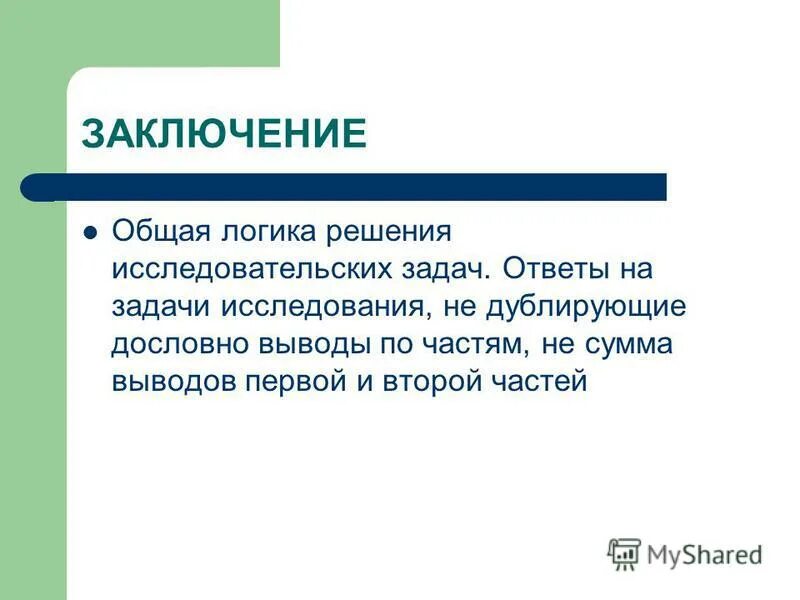 ЗАКЛЮЧЕНИЕ

Общая логика решения исследовательских задач. Ответы на задачи исследования, не дублирующие дословно выводы по частям, не сумма выводов первой и второй частей

MyShared